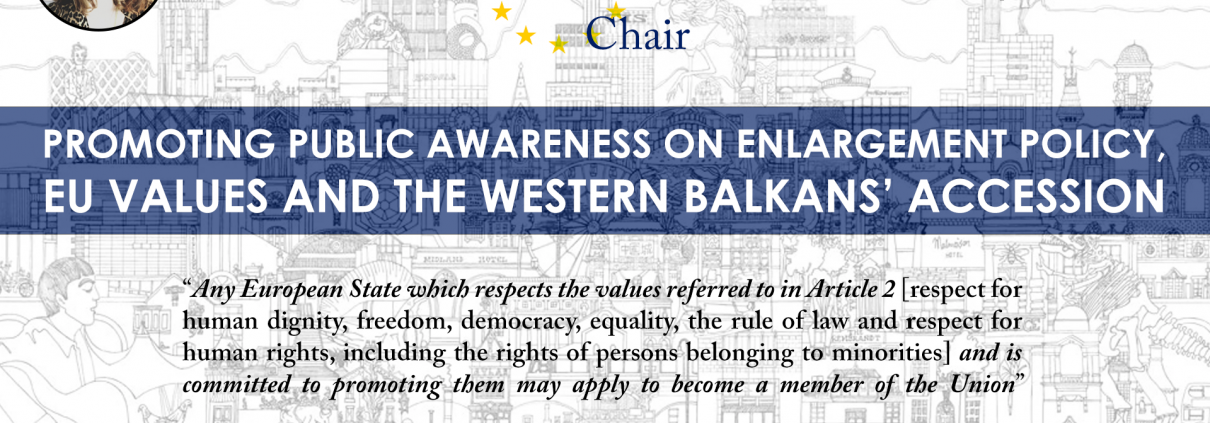 Chair

PROMOTING PUBLIC AWARENESS ON ENLARGEMENT POLICY, EU VALUES AND THE WESTERN BALKANS' ACCESSION

"Any European State which respects the values referred to in Article 2 [respect for human dignity, freedom, democracy, equality, the rule of law and respect for human rights, including the rights of persons belonging to minorities] and is committed to promoting them may apply to become a member of the Union"